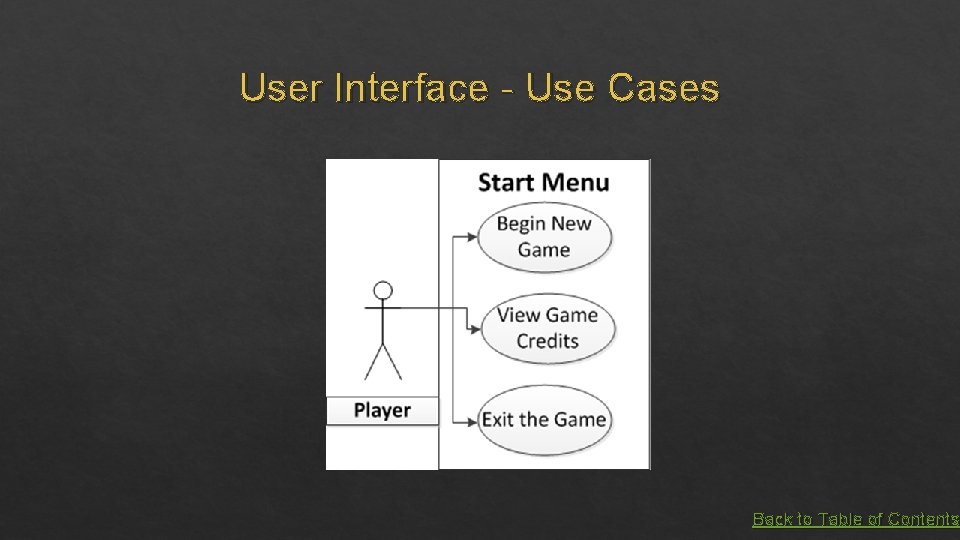 User Interface - Use Cases

Start Menu

Begin New Game

View Game Credits

Exit the Game

Player

Back to Table of Contents